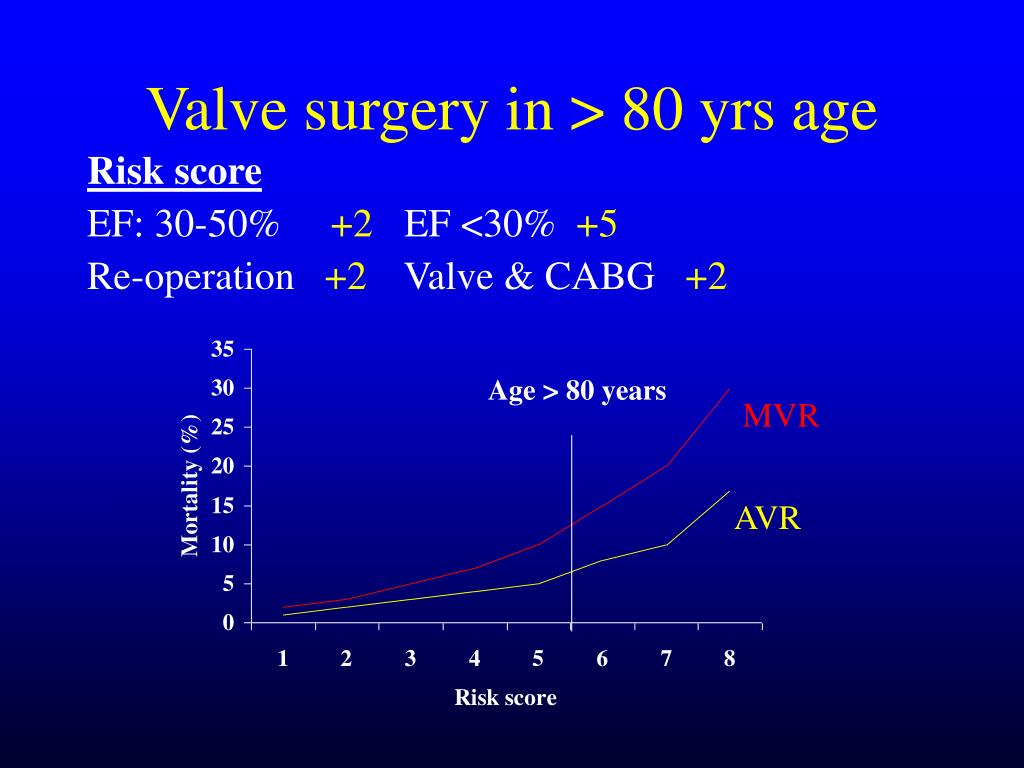 Valve surgery in > 80 yrs age

Risk score

EF: 30-50% +2 EF <30% +5

Re-operation +2 Valve & CABG +2

35
30
25
20
15
10
5
0

Mortality (%)

Age > 80 years

MVR

AVR

1 2 3 4 5 6 7 8

Risk score